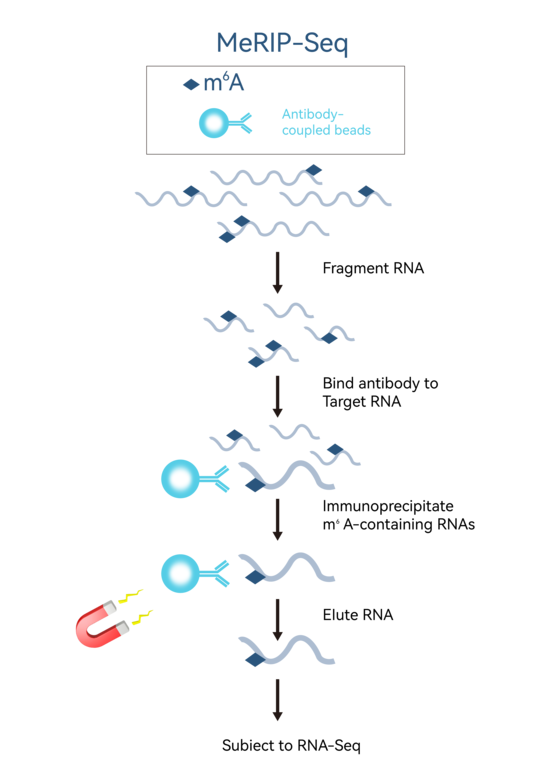 MeRIP-Seq

$m^6A$

Antibody-coupled beads

Fragment RNA

Bind antibody to Target RNA

Immunoprecipitate $m^6$ A-containing RNAs

Elute RNA

Subiect to RNA-Seq